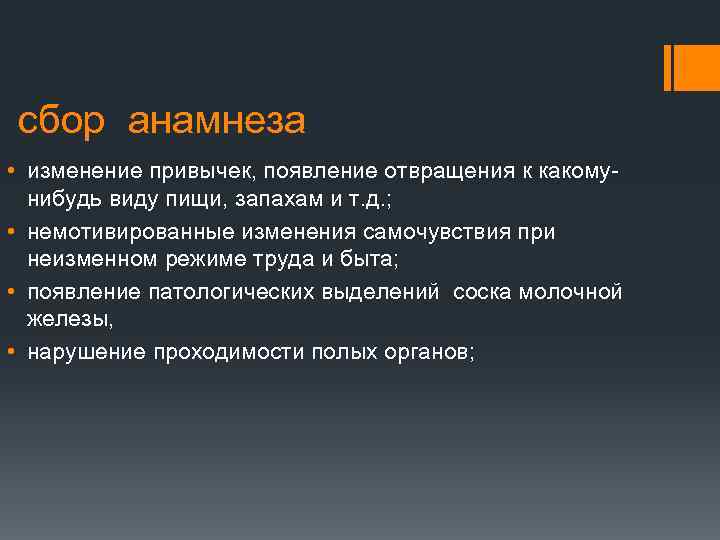 сбор анамнеза

• изменение привычек, появление отвращения к какому-нибудь виду пищи, запахам и т.д.;
• немотивированные изменения самочувствия при неизменном режиме труда и быта;
• появление патологических выделений соска молочной железы,
• нарушение проходимости полых органов;